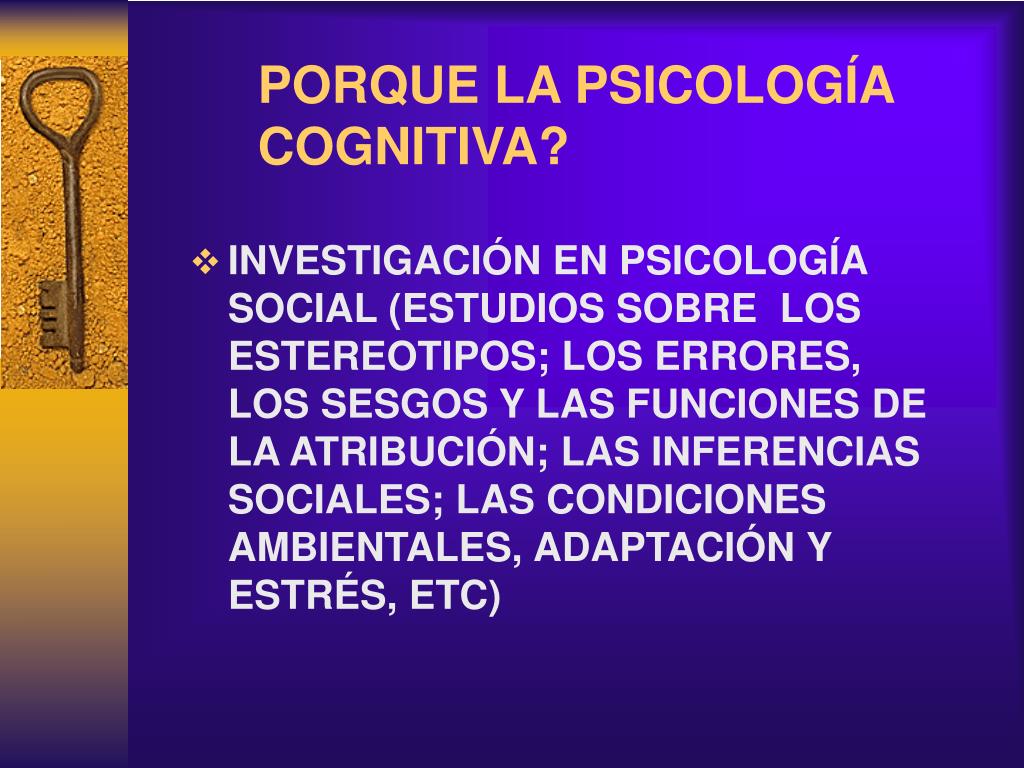 PORQUE LA PSICOLOGÍA COGNITIVA?

❖ INVESTIGACIÓN EN PSICOLOGÍA SOCIAL (ESTUDIOS SOBRE LOS ESTEREOTIPOS; LOS ERRORES, LOS SESGOS Y LAS FUNCIONES DE LA ATRIBUCIÓN; LAS INFERENCIAS SOCIALES; LAS CONDICIONES AMBIENTALES, ADAPTACIÓN Y ESTRÉS, ETC)